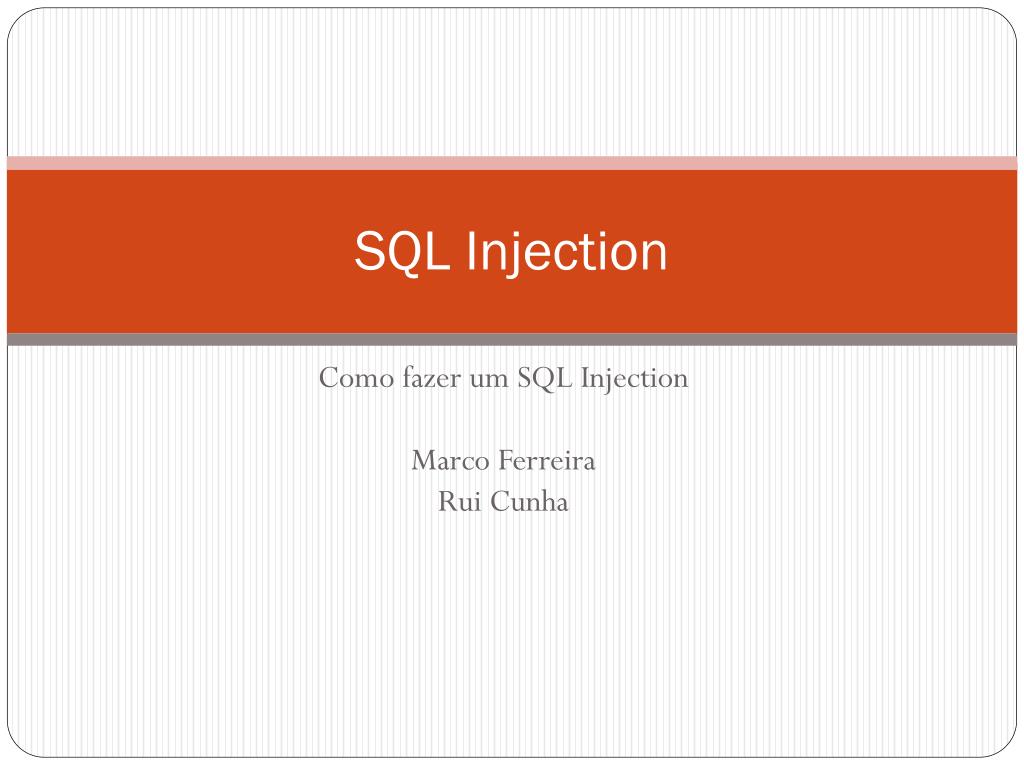 SQL Injection

Como fazer um SQL Injection

Marco Ferreira
Rui Cunha